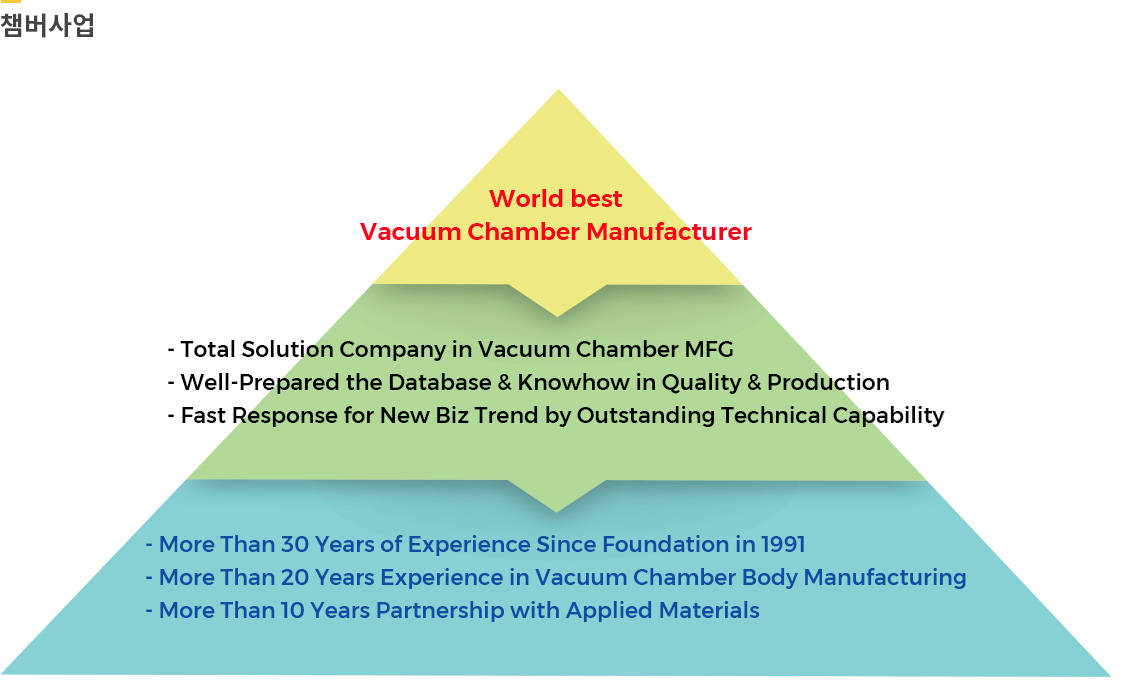 챔버사업

World best
Vacuum Chamber Manufacturer

- Total Solution Company in Vacuum Chamber MFG
- Well-Prepared the Database & Knowhow in Quality & Production
- Fast Response for New Biz Trend by Outstanding Technical Capability

- More Than 30 Years of Experience Since Foundation in 1991
- More Than 20 Years Experience in Vacuum Chamber Body Manufacturing
- More Than 10 Years Partnership with Applied Materials